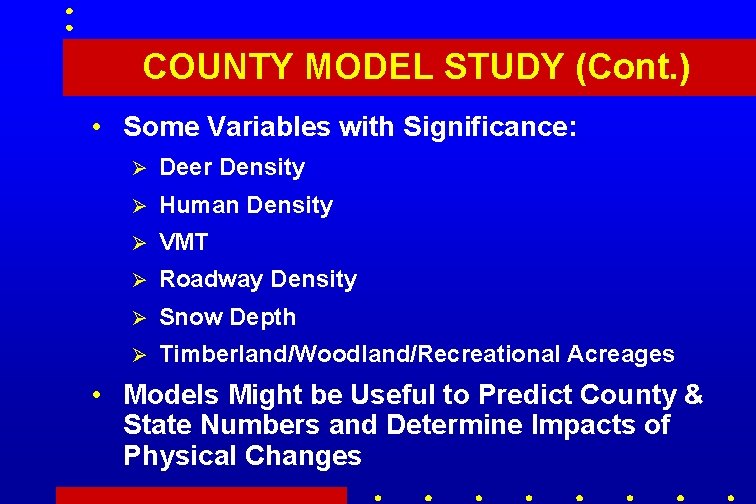 COUNTY MODEL STUDY (Cont.)

• Some Variables with Significance:

➢ Deer Density

➢ Human Density

➢ VMT

➢ Roadway Density

➢ Snow Depth

➢ Timberland/Woodland/Recreational Acreages

• Models Might be Useful to Predict County & State Numbers and Determine Impacts of Physical Changes